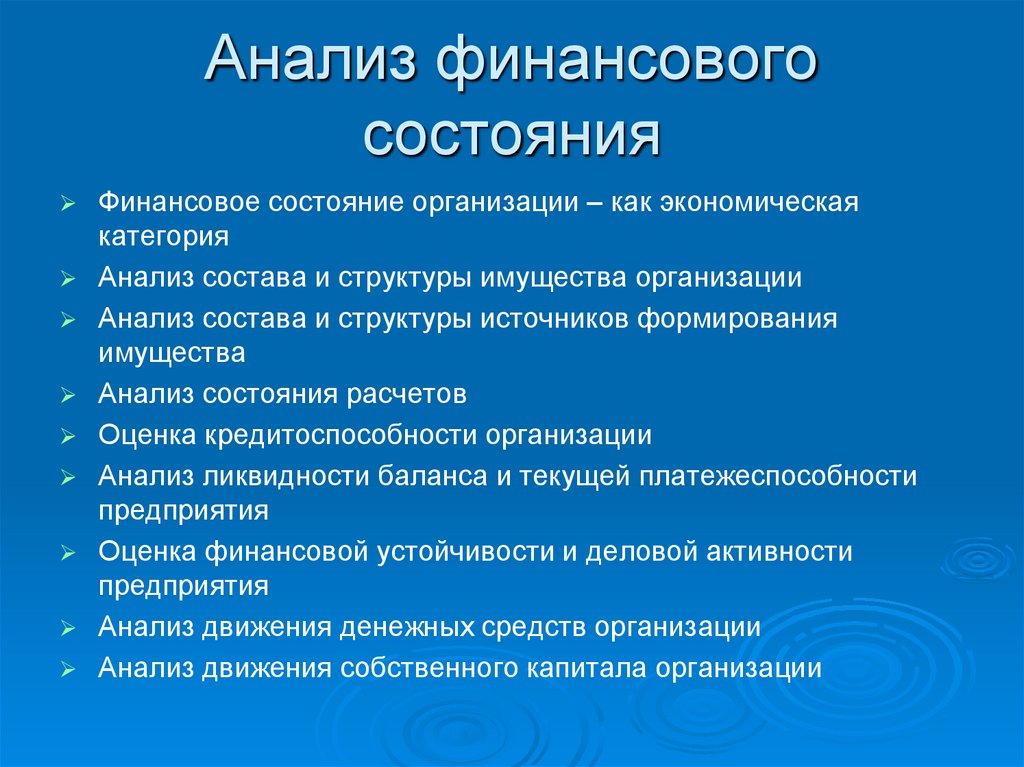 Анализ финансового состояния

➢ Финансовое состояние организации – как экономическая категория
➢ Анализ состава и структуры имущества организации
➢ Анализ состава и структуры источников формирования имущества
➢ Анализ состояния расчетов
➢ Оценка кредитоспособности организации
➢ Анализ ликвидности баланса и текущей платежеспособности предприятия
➢ Оценка финансовой устойчивости и деловой активности предприятия
➢ Анализ движения денежных средств организации
➢ Анализ движения собственного капитала организации